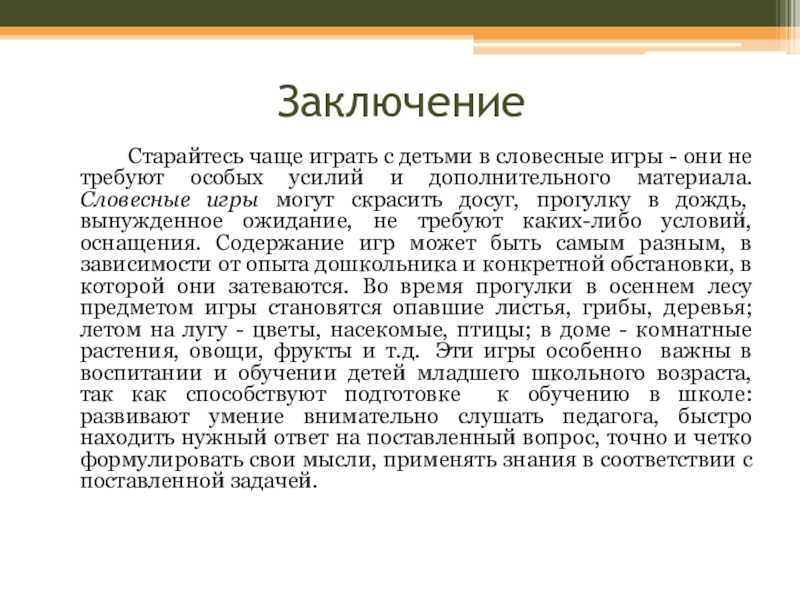 Заключение

Старайтесь чаще играть с детьми в словесные игры - они не требуют особых усилий и дополнительного материала. Словесные игры могут скрасить досуг, прогулку в дождь, вынужденное ожидание, не требуют каких-либо условий, оснащения. Содержание игр может быть самым разным, в зависимости от опыта дошкольника и конкретной обстановки, в которой они затеваются. Во время прогулки в осеннем лесу предметом игры становятся опавшие листья, грибы, деревья; летом на лугу - цветы, насекомые, птицы; в доме - комнатные растения, овощи, фрукты и т.д. Эти игры особенно важны в воспитании и обучении детей младшего школьного возраста, так как способствуют подготовке к обучению в школе: развивают умение внимательно слушать педагога, быстро находить нужный ответ на поставленный вопрос, точно и четко формулировать свои мысли, применять знания в соответствии с поставленной задачей.